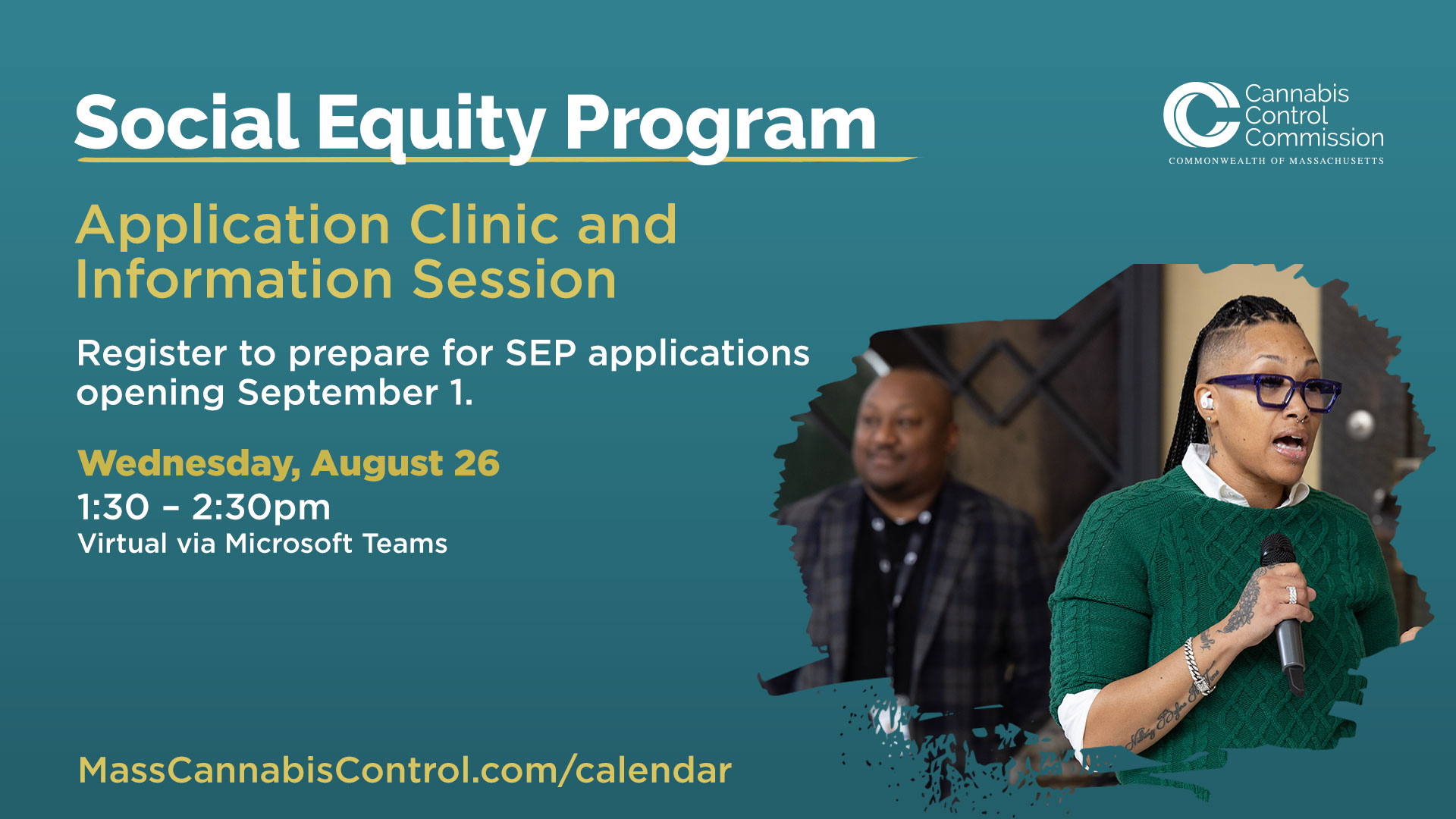 Social Equity Program

Cannabis Control Commission
COMMONWEALTH OF MASSACHUSETTS

Application Clinic and Information Session

Register to prepare for SEP applications opening September 1.

Wednesday, August 26
1:30 – 2:30pm
Virtual via Microsoft Teams

MassCannabisControl.com/calendar